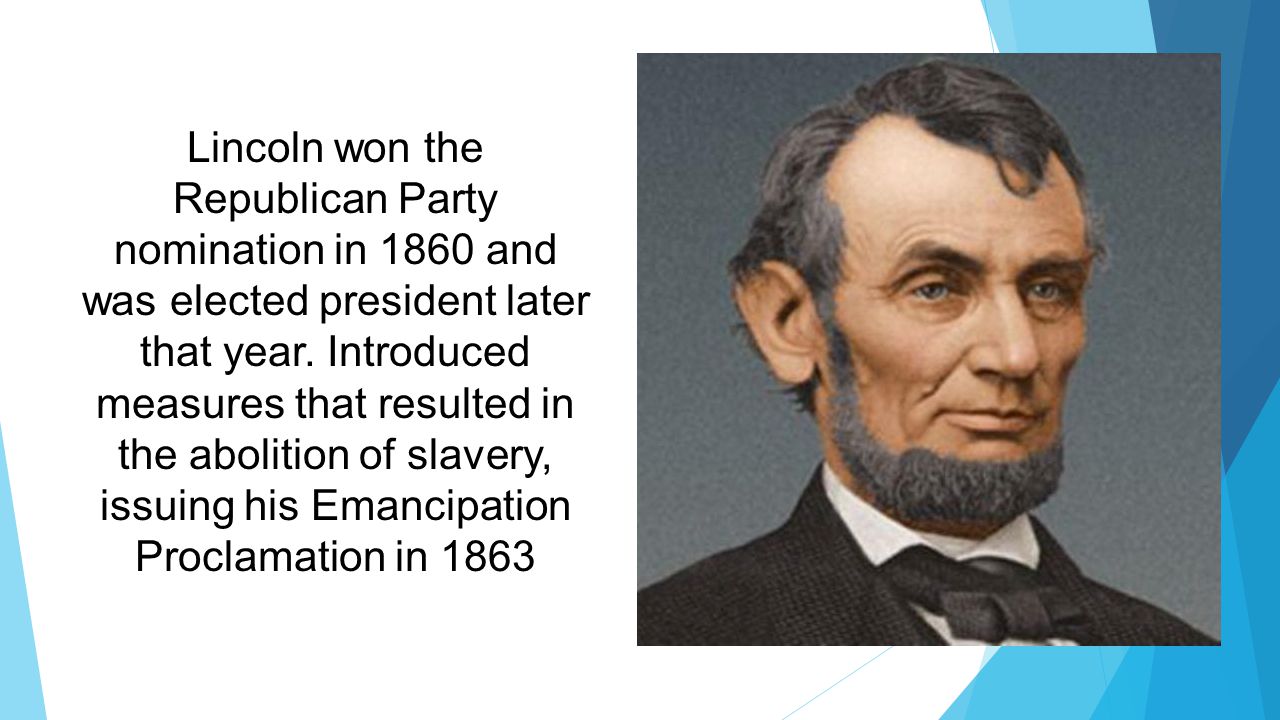 Lincoln won the Republican Party nomination in 1860 and was elected president later that year. Introduced measures that resulted in the abolition of slavery, issuing his Emancipation Proclamation in 1863